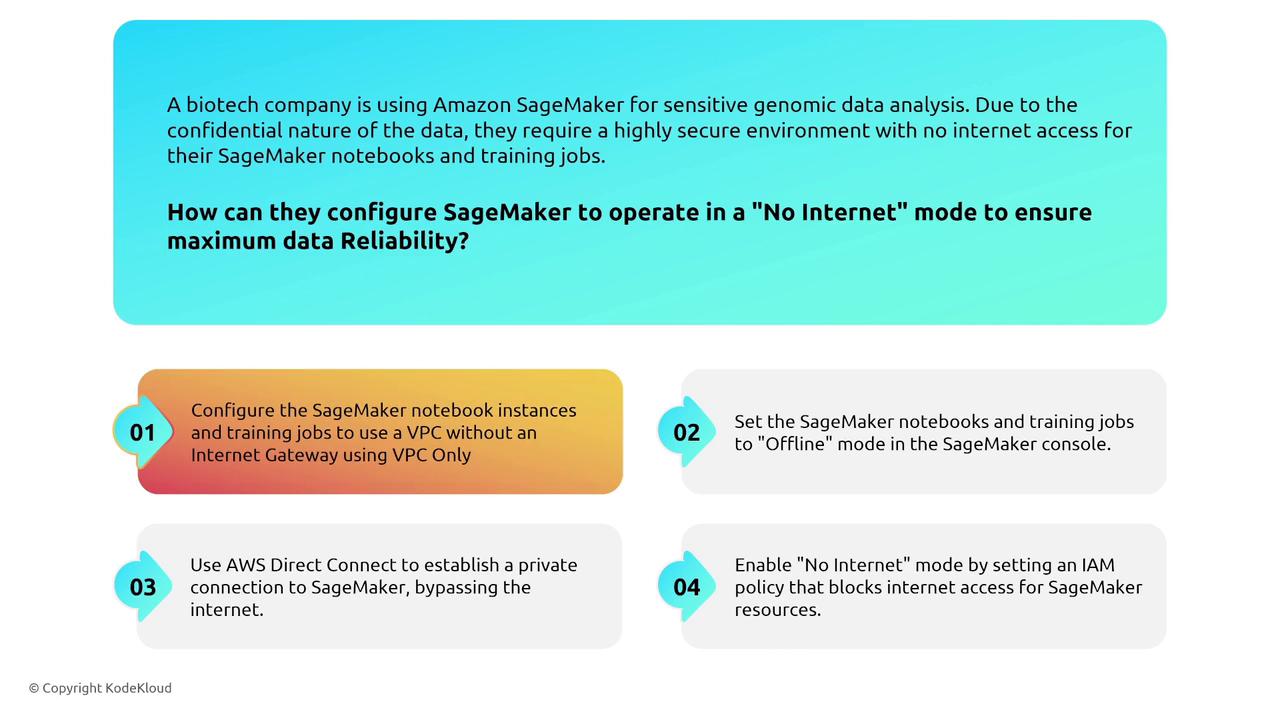 A biotech company is using Amazon SageMaker for sensitive genomic data analysis. Due to the confidential nature of the data, they require a highly secure environment with no internet access for their SageMaker notebooks and training jobs.

How can they configure SageMaker to operate in a "No Internet" mode to ensure maximum data Reliability?

01 Configure the SageMaker notebook instances and training jobs to use a VPC without an Internet Gateway using VPC Only

02 Set the SageMaker notebooks and training jobs to "Offline" mode in the SageMaker console.

03 Use AWS Direct Connect to establish a private connection to SageMaker, bypassing the internet.

04 Enable "No Internet" mode by setting an IAM policy that blocks internet access for SageMaker resources.

© Copyright KodeKloud